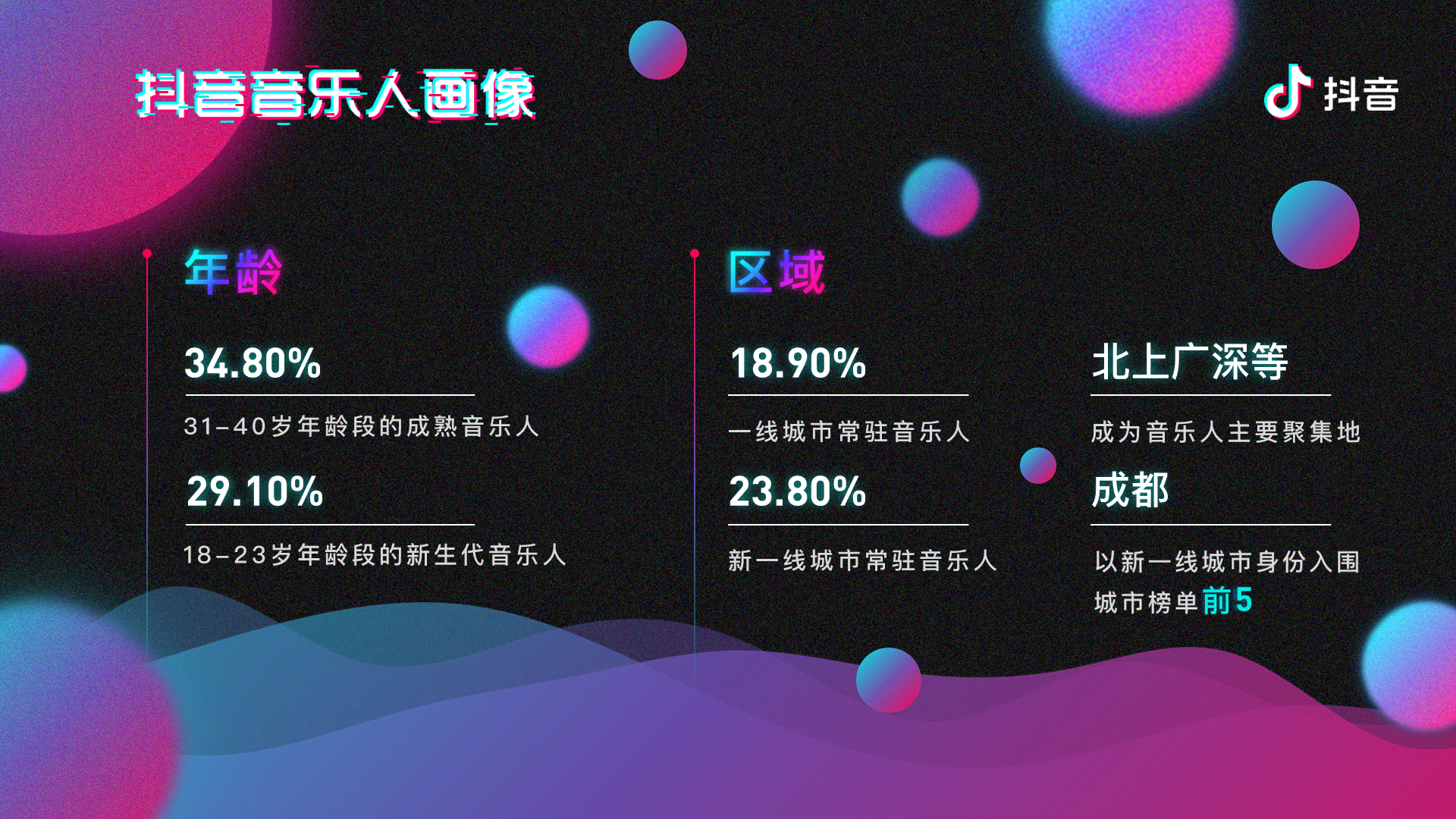 抖音音乐人画像

抖音

年龄

34.80%

31-40岁年龄段的成熟音乐人

29.10%

18-23岁年龄段的新生代音乐人

区域

18.90%

一线城市常驻音乐人

23.80%

新一线城市常驻音乐人

北上广深等

成为音乐人主要聚集地

成都

以新一线城市身份入围城市榜单前5